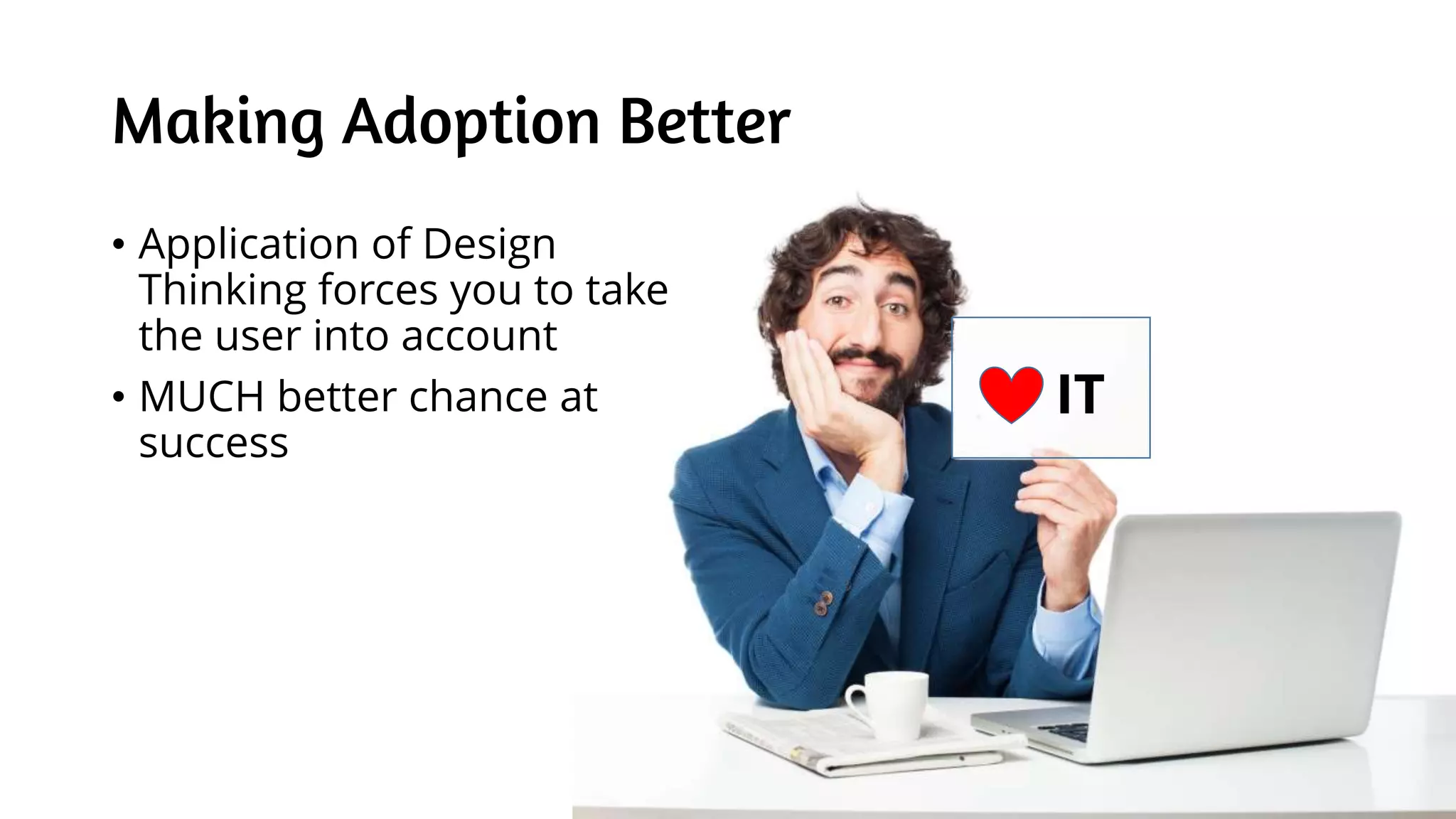 Making Adoption Better

• Application of Design Thinking forces you to take the user into account

• MUCH better chance at success

IT